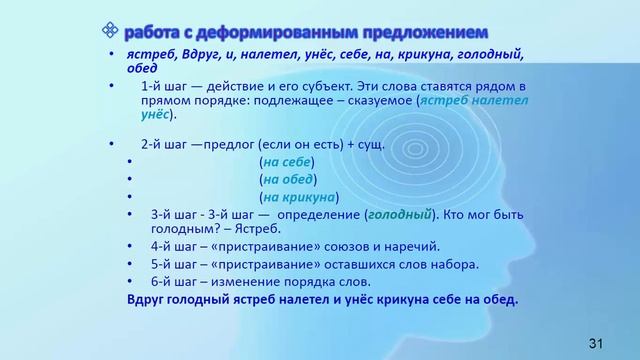 работа с деформированным предложением

• ястреб, Вдруг, и, налетел, унёс, себе, на, крикуна, голодный, обед
• 1-й шаг — действие и его субъект. Эти слова ставятся рядом в прямом порядке: подлежащее – сказуемое (ястреб налетел унёс).

• 2-й шаг —предлог (если он есть) + сущ.
• (на себе)
• (на обед)
• (на крикуна)
• 3-й шаг - 3-й шаг — определение (голодный). Кто мог быть голодным? – Ястреб.
• 4-й шаг – «пристраивание» союзов и наречий.
• 5-й шаг – «пристраивание» оставшихся слов набора.
• 6-й шаг – изменение порядка слов.
Вдруг голодный ястреб налетел и унёс крикуна себе на обед.

31